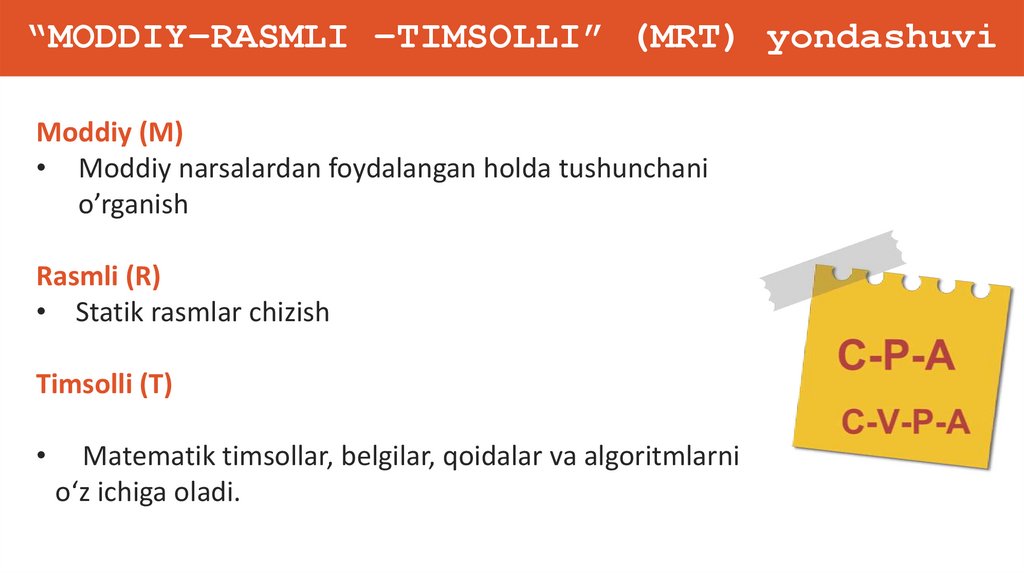 “MODDIY–RASMLI –TIMSOLLI” (MRT) yondashuvi

Moddiy (M)
• Moddiy narsalardan foydalangan holda tushunchani o’rganish

Rasmli (R)
• Statik rasmlar chizish

Timsolli (T)

• Matematik timsollar, belgilar, qoidalar va algoritmlarni o‘z ichiga oladi.

C-P-A
C-V-P-A